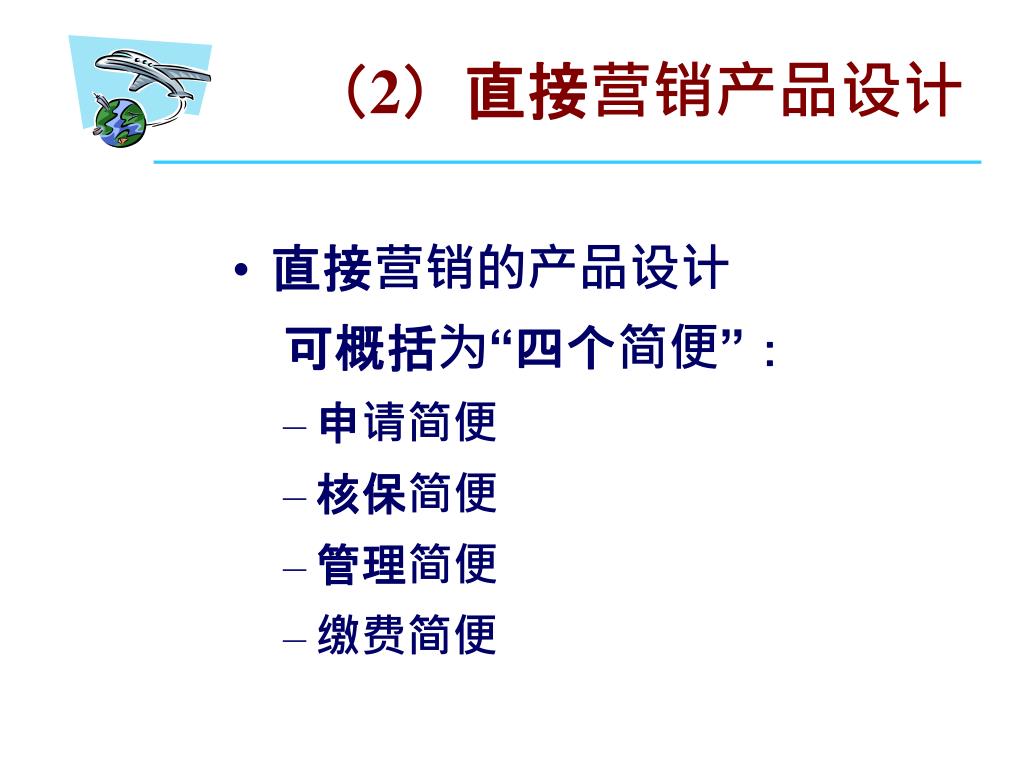 （2）直接营销产品设计

• 直接营销的产品设计 可概括为“四个简便”：

– 申请简便
– 核保简便
– 管理简便
– 缴费简便